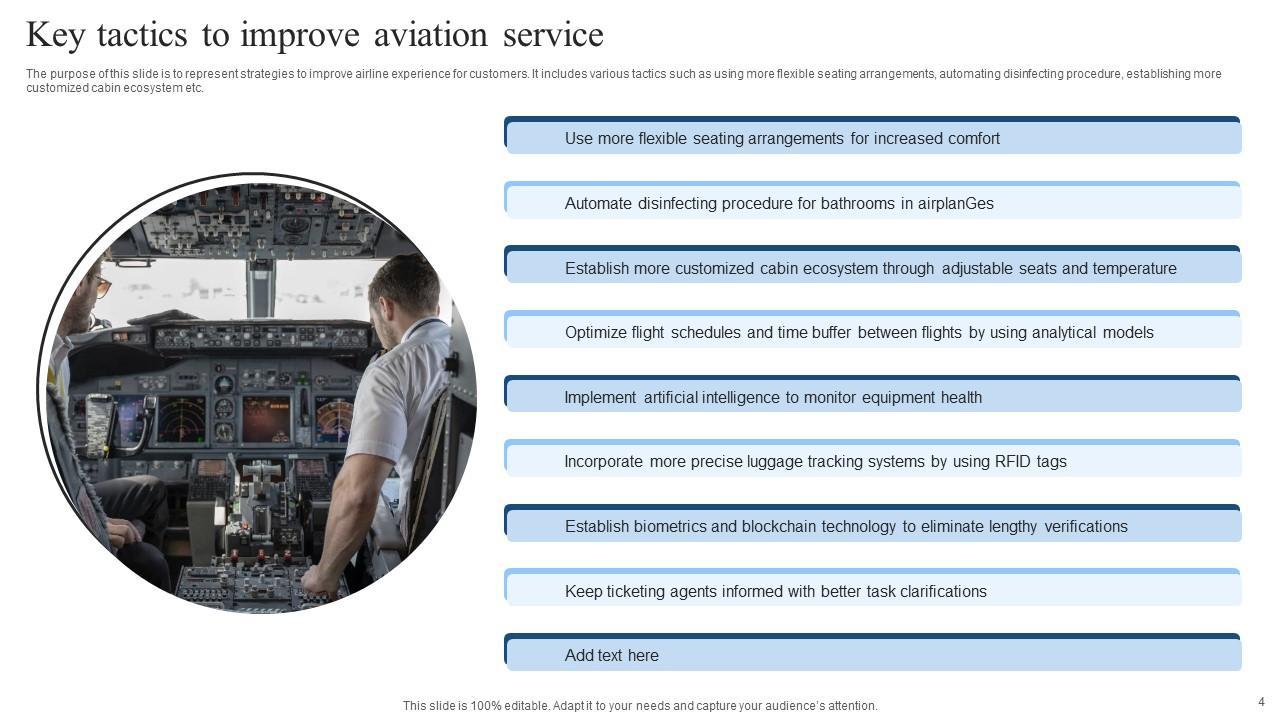 Key tactics to improve aviation service

The purpose of this slide is to represent strategies to improve airline experience for customers. It includes various tactics such as using more flexible seating arrangements, automating disinfecting procedure, establishing more customized cabin ecosystem etc.

Use more flexible seating arrangements for increased comfort

Automate disinfecting procedure for bathrooms in airplanGes

Establish more customized cabin ecosystem through adjustable seats and temperature

Optimize flight schedules and time buffer between flights by using analytical models

Implement artificial intelligence to monitor equipment health

Incorporate more precise luggage tracking systems by using RFID tags

Establish biometrics and blockchain technology to eliminate lengthy verifications

Keep ticketing agents informed with better task clarifications

Add text here

This slide is 100% editable. Adapt it to your needs and capture your audience's attention.

4